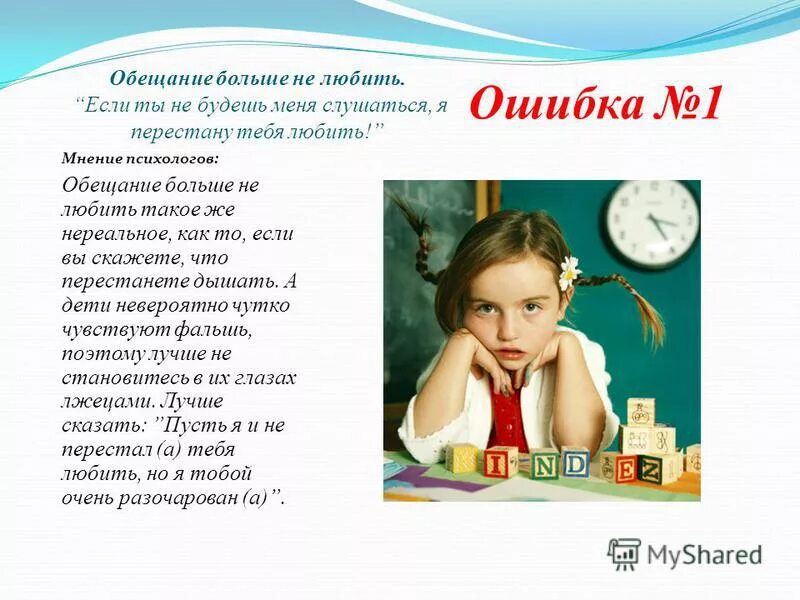 Обещание больше не любить.
"Если ты не будешь меня слушаться, я перестану тебя любить!"

Ошибка №1

Мнение психологов:

Обещание больше не любить такое же нереальное, как то, если вы скажете, что перестанете дышать. А дети невероятно чутко чувствуют фальшь, поэтому лучше не становитесь в их глазах лжецами. Лучше сказать: "Пусть я и не перестал (а) тебя любить, но я тобой очень разочарован (а)".

K I N D E Z

MyShared